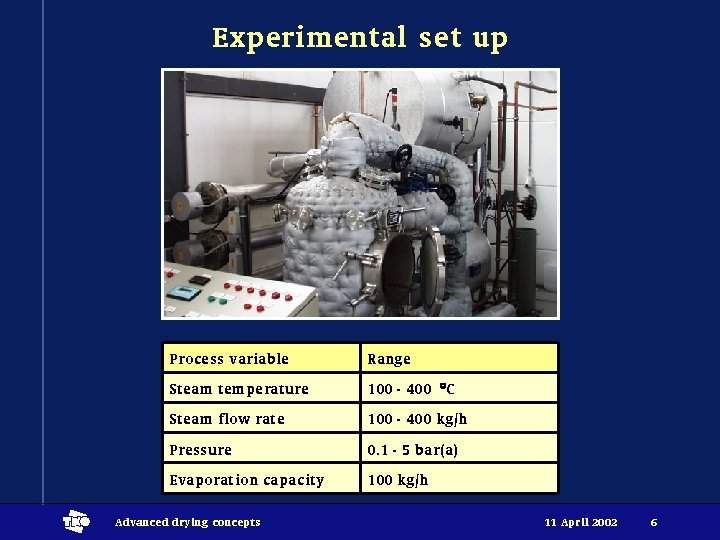 Experimental set up

| Process variable | Range |
|---|---|
| Steam temperature | 100 - 400 °C |
| Steam flow rate | 100 - 400 kg/h |
| Pressure | 0.1 - 5 bar(a) |
| Evaporation capacity | 100 kg/h |

TNO

Advanced drying concepts

11 April 2002

6